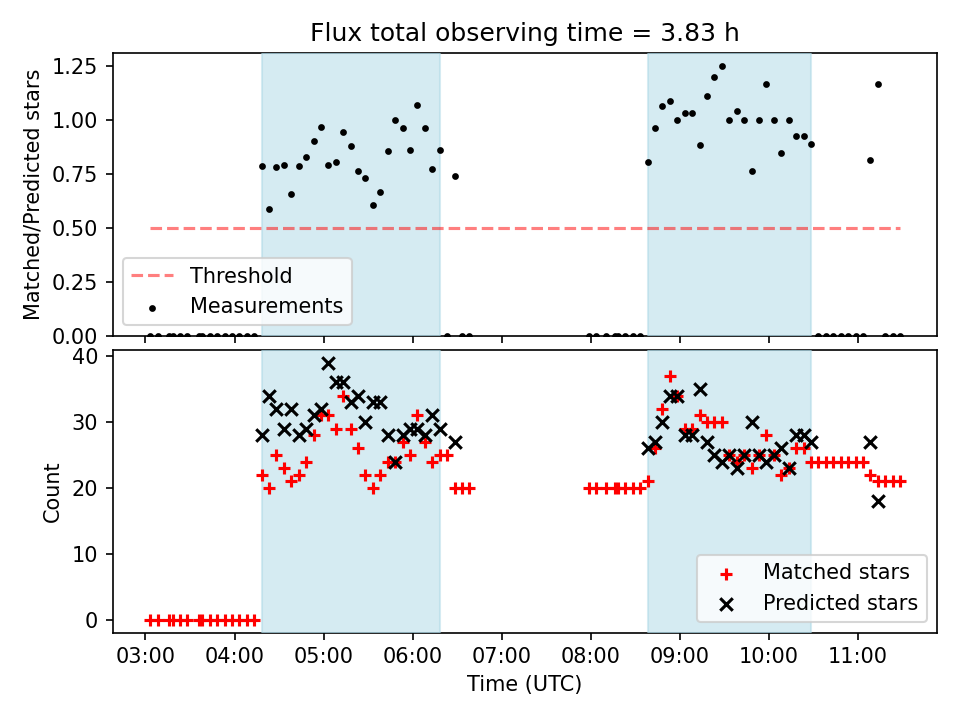 Flux total observing time = 3.83 h

Matched/Predicted stars

1.25
1.00
0.75
0.50
0.25
0.00

Threshold
Measurements

Count

40
30
20
10
0

Matched stars
Predicted stars

03:00 04:00 05:00 06:00 07:00 08:00 09:00 10:00 11:00

Time (UTC)